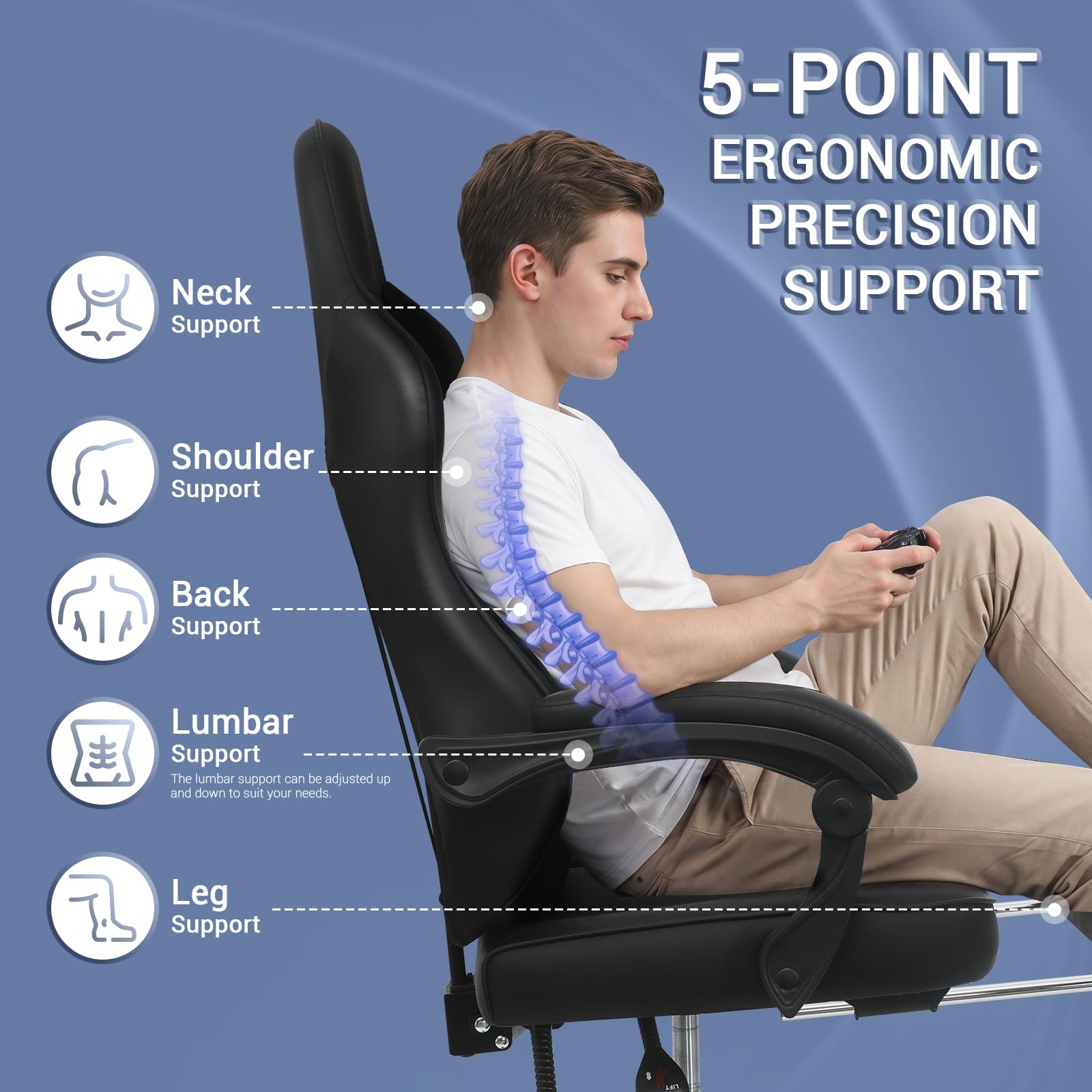 5-POINT
ERGONOMIC
PRECISION
SUPPORT

Neck
Support

Shoulder
Support

Back
Support

Lumbar
Support
The lumbar support can be adjusted up and down to suit your needs.

Leg
Support